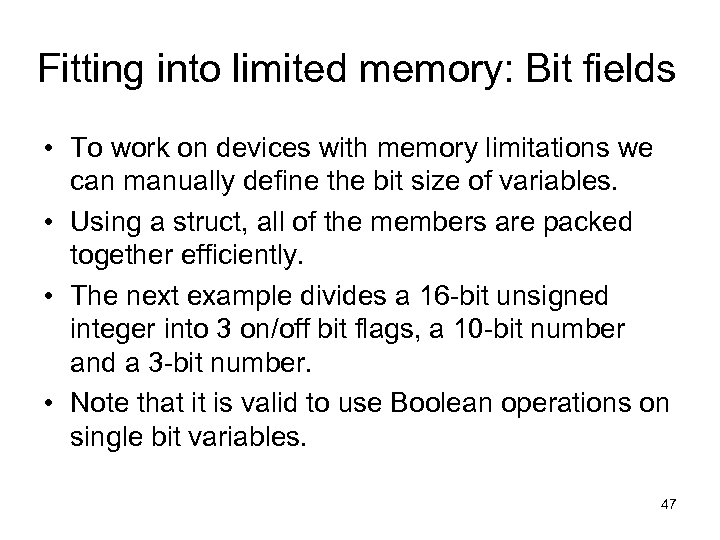 Fitting into limited memory: Bit fields

• To work on devices with memory limitations we can manually define the bit size of variables.

• Using a struct, all of the members are packed together efficiently.

• The next example divides a 16-bit unsigned integer into 3 on/off bit flags, a 10-bit number and a 3-bit number.

• Note that it is valid to use Boolean operations on single bit variables.

47